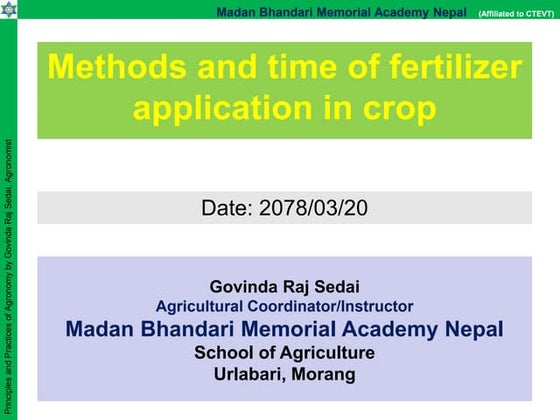 Madan Bhandari Memorial Academy Nepal (Affiliated to CTEVT)

Principles and Practices of Agronomy by Govinda Raj Sedai, Agronomist

Methods and time of fertilizer application in crop

Date: 2078/03/20

Govinda Raj Sedai
Agricultural Coordinator/Instructor
Madan Bhandari Memorial Academy Nepal
School of Agriculture
Urlabari, Morang